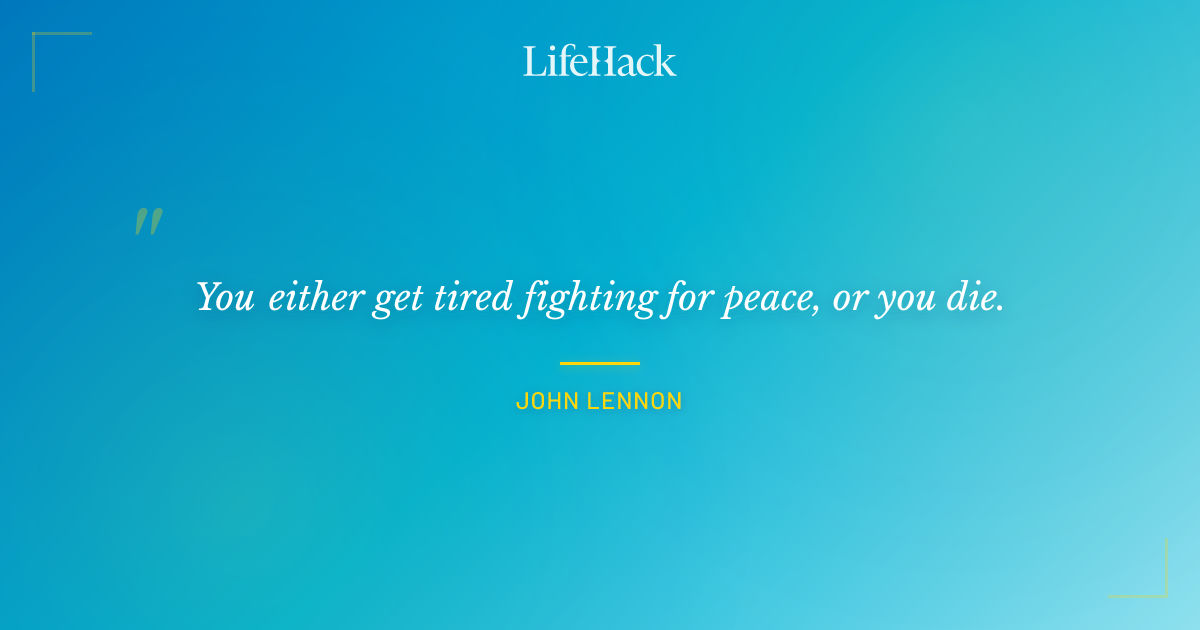 LifeHack

"

You either get tired fighting for peace, or you die.

JOHN LENNON